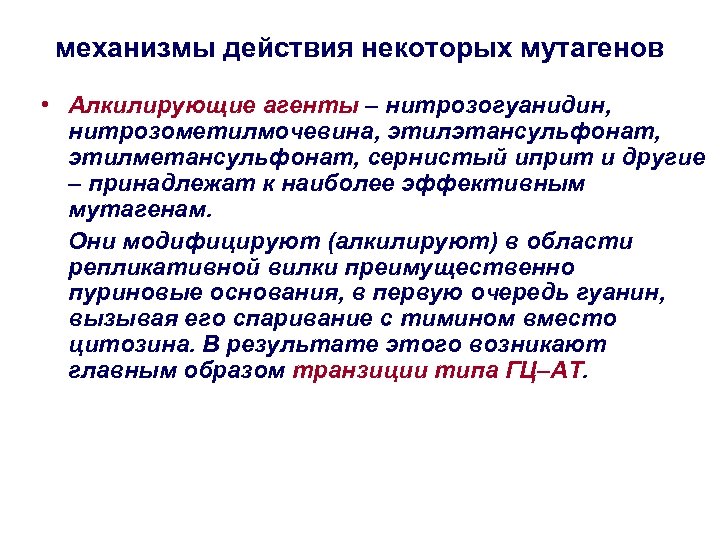 механизмы действия некоторых мутагенов

• Алкилирующие агенты – нитрозогуанидин, нитрозометилмочевина, этилэтансульфонат, этилметансульфонат, сернистый иприт и другие – принадлежат к наиболее эффективным мутагенам.

Они модифицируют (алкилируют) в области репликативной вилки преимущественно пуриновые основания, в первую очередь гуанин, вызывая его спаривание с тимином вместо цитозина. В результате этого возникают главным образом транзиции типа ГЦ–АТ.